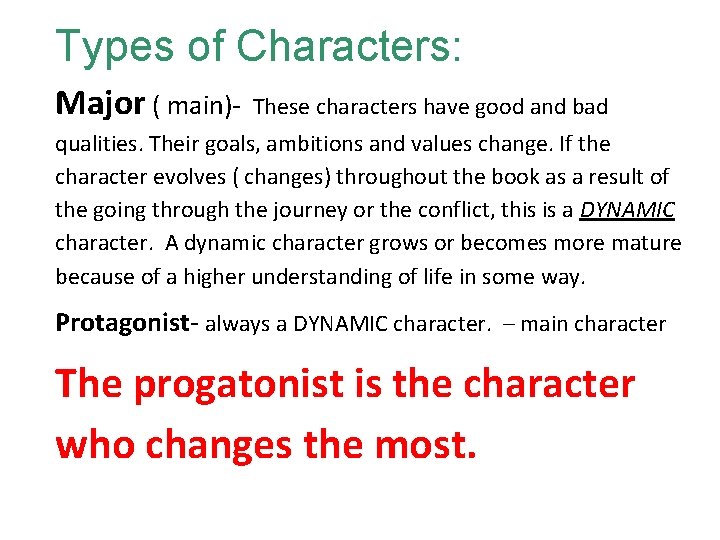 Types of Characters:

Major ( main)- These characters have good and bad qualities. Their goals, ambitions and values change. If the character evolves ( changes) throughout the book as a result of the going through the journey or the conflict, this is a DYNAMIC character. A dynamic character grows or becomes more mature because of a higher understanding of life in some way.

Protagonist- always a DYNAMIC character. – main character

The progatonist is the character who changes the most.